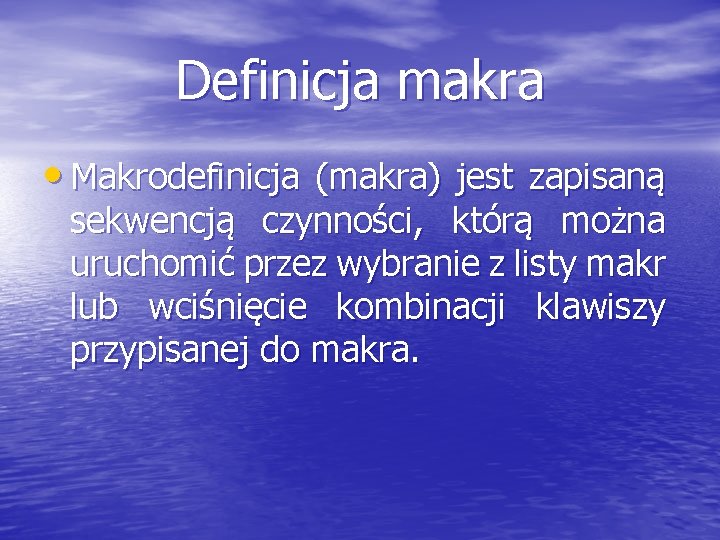 Definicja makra

• Makrodefinicja (makra) jest zapisaną sekwencją czynności, którą można uruchomić przez wybranie z listy makr lub wciśnięcie kombinacji klawiszy przypisanej do makra.